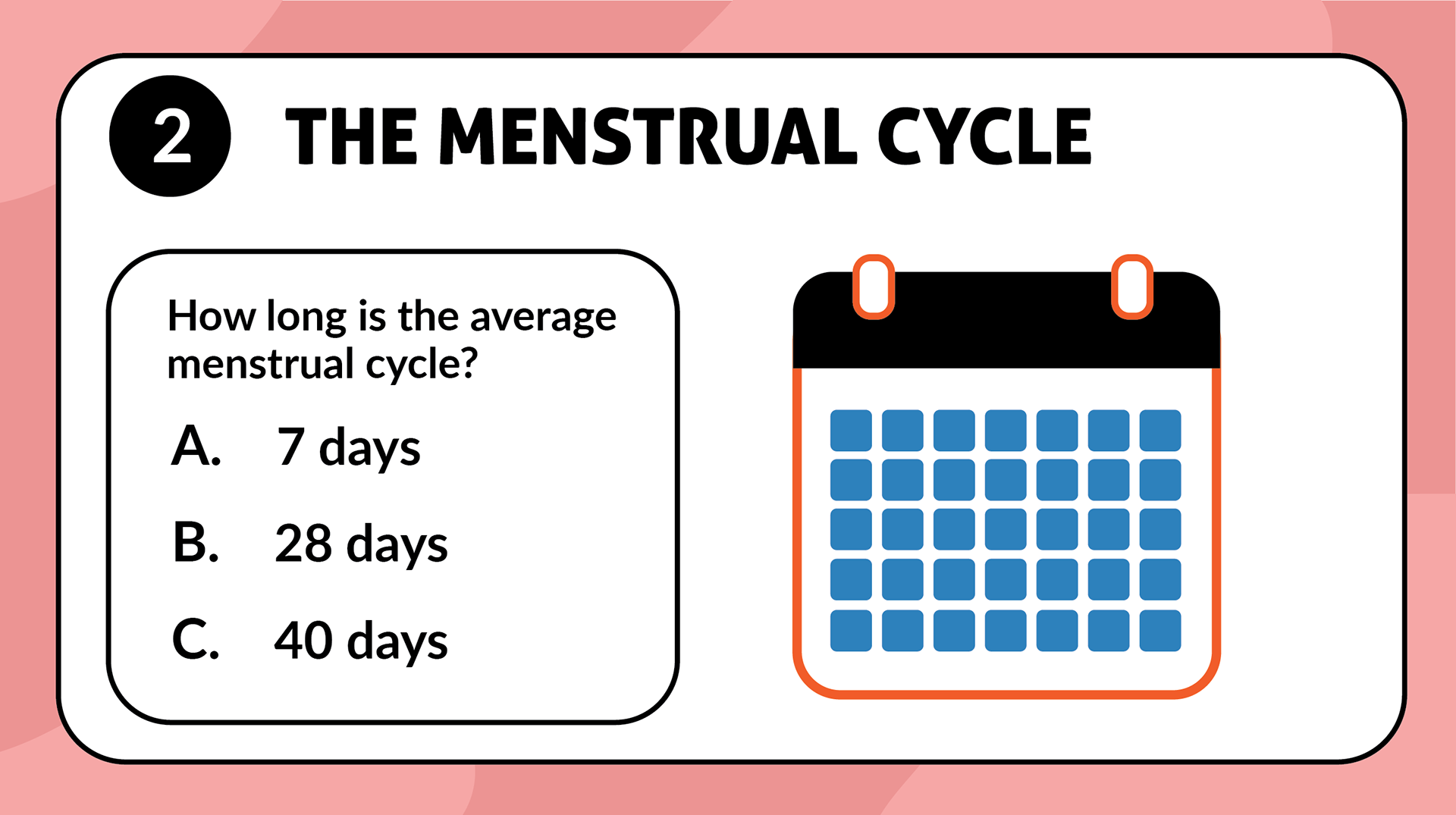 2 THE MENSTRUAL CYCLE

How long is the average menstrual cycle?

A. 7 days

B. 28 days

C. 40 days